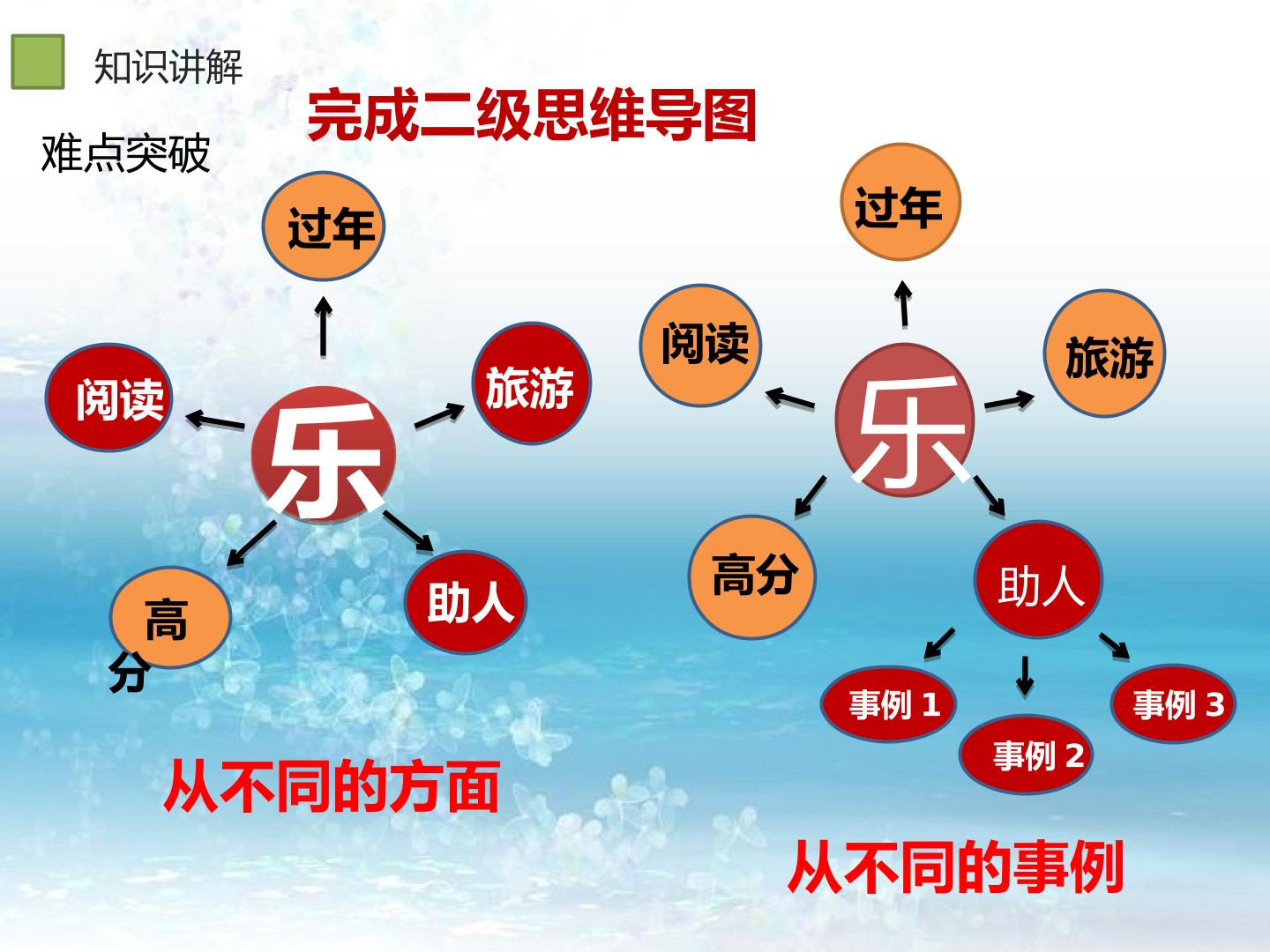 知识讲解

完成二级思维导图

难点突破

过年

阅读

乐

旅游

高分

助人

从不同的方面

过年

阅读

乐

旅游

高分

助人

事例1

事例2

事例3

从不同的事例